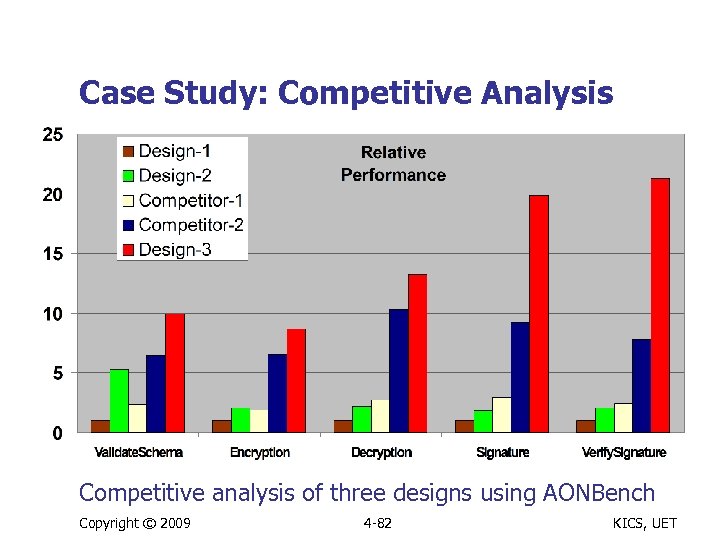 Case Study: Competitive Analysis

25
20
15
10
5
0

Design-1
Design-2
Competitor-1
Competitor-2
Design-3

Relative Performance

ValidateSchema
Encryption
Decryption
Signature
VerifySignature

Competitive analysis of three designs using AONBench

Copyright © 2009
4-82
KICS, UET